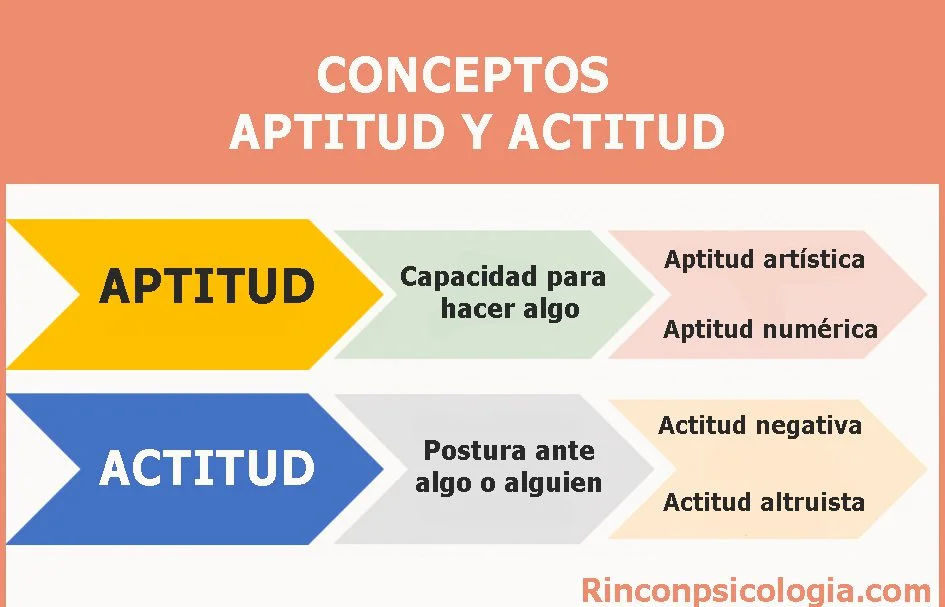 CONCEPTOS
APTITUD Y ACTITUD

APTITUD

Capacidad para hacer algo

Aptitud artística

Aptitud numérica

ACTITUD

Postura ante algo o alguien

Actitud negativa

Actitud altruista

Rinconpsicologia.com